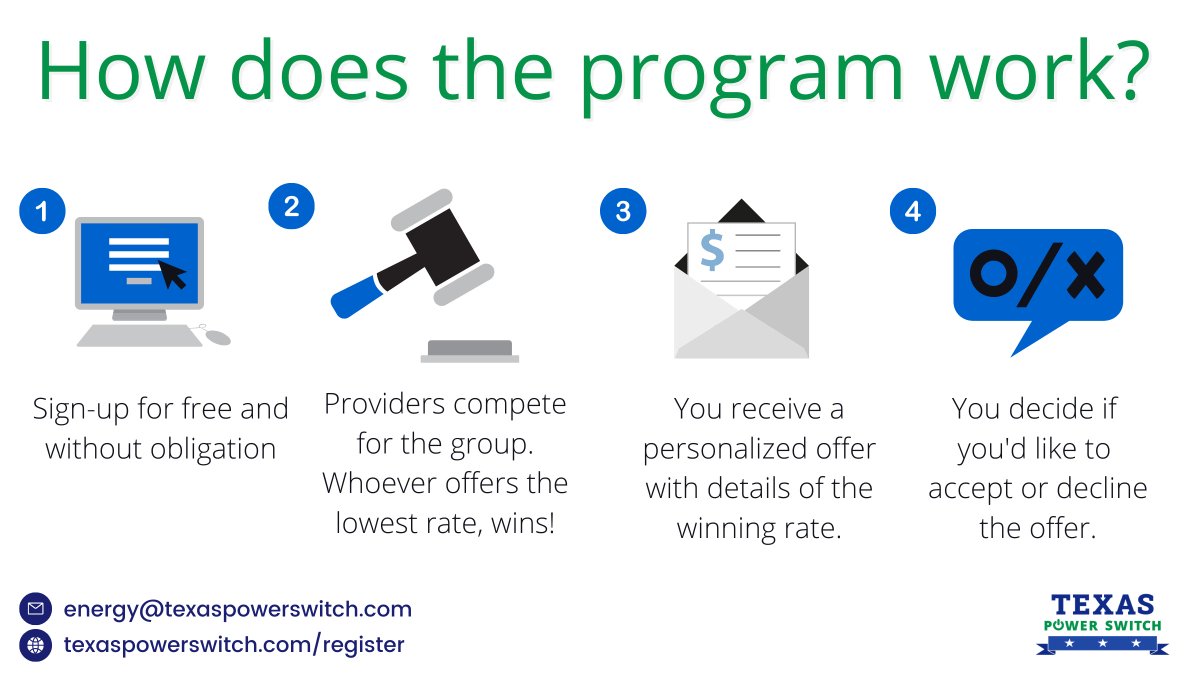 How does the program work?

1

Sign-up for free and without obligation

2

Providers compete for the group. Whoever offers the lowest rate, wins!

3

$

You receive a personalized offer with details of the winning rate.

4

O/X

You decide if you'd like to accept or decline the offer.

energy@texaspowerswitch.com

texaspowerswitch.com/register

TEXAS POWER SWITCH